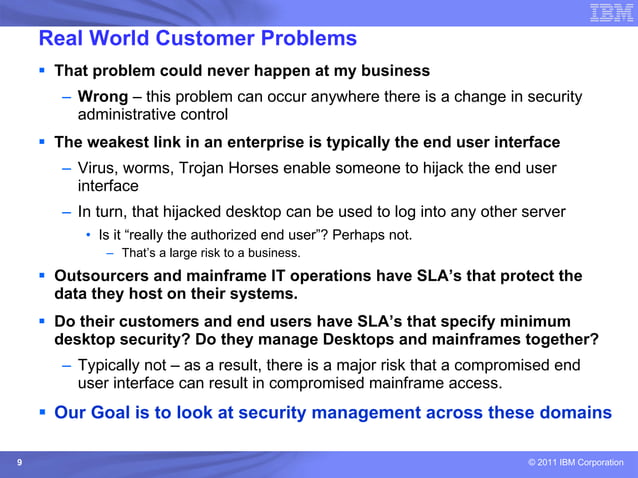 IBM

Real World Customer Problems

▪ That problem could never happen at my business

– Wrong – this problem can occur anywhere there is a change in security administrative control

▪ The weakest link in an enterprise is typically the end user interface

– Virus, worms, Trojan Horses enable someone to hijack the end user interface

– In turn, that hijacked desktop can be used to log into any other server

• Is it “really the authorized end user”? Perhaps not.

– That’s a large risk to a business.

▪ Outsourcers and mainframe IT operations have SLA’s that protect the data they host on their systems.

▪ Do their customers and end users have SLA’s that specify minimum desktop security? Do they manage Desktops and mainframes together?

– Typically not – as a result, there is a major risk that a compromised end user interface can result in compromised mainframe access.

▪ Our Goal is to look at security management across these domains

9

© 2011 IBM Corporation